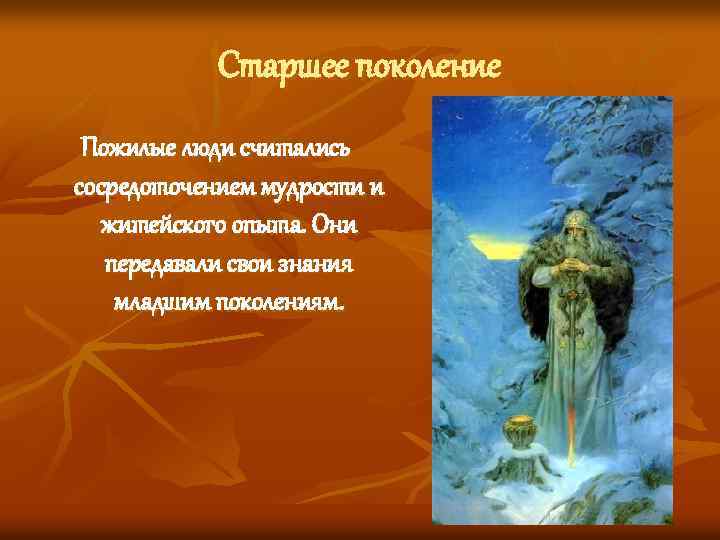 Старшее поколение

Пожилые люди считались сосредоточением мудрости и житейского опыта. Они передавали свои знания младшим поколениям.